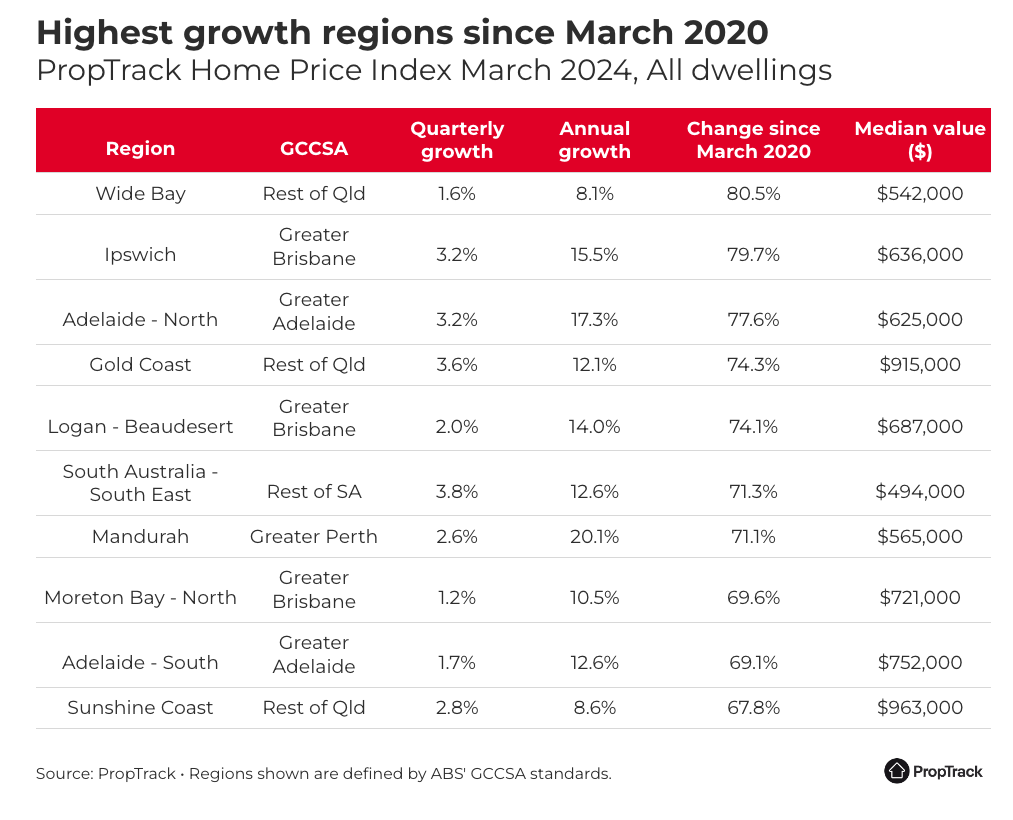 Highest growth regions since March 2020
PropTrack Home Price Index March 2024, All dwellings

| Region | GCCSA | Quarterly growth | Annual growth | Change since March 2020 | Median value ($) |
|---|---|---|---|---|---|
| Wide Bay | Rest of Qld | 1.6% | 8.1% | 80.5% | $542,000 |
| Ipswich | Greater Brisbane | 3.2% | 15.5% | 79.7% | $636,000 |
| Adelaide - North | Greater Adelaide | 3.2% | 17.3% | 77.6% | $625,000 |
| Gold Coast | Rest of Qld | 3.6% | 12.1% | 74.3% | $915,000 |
| Logan - Beaudesert | Greater Brisbane | 2.0% | 14.0% | 74.1% | $687,000 |
| South Australia - South East | Rest of SA | 3.8% | 12.6% | 71.3% | $494,000 |
| Mandurah | Greater Perth | 2.6% | 20.1% | 71.1% | $565,000 |
| Moreton Bay - North | Greater Brisbane | 1.2% | 10.5% | 69.6% | $721,000 |
| Adelaide - South | Greater Adelaide | 1.7% | 12.6% | 69.1% | $752,000 |
| Sunshine Coast | Rest of Qld | 2.8% | 8.6% | 67.8% | $963,000 |

Source: PropTrack • Regions shown are defined by ABS' GCCSA standards.

PropTrack